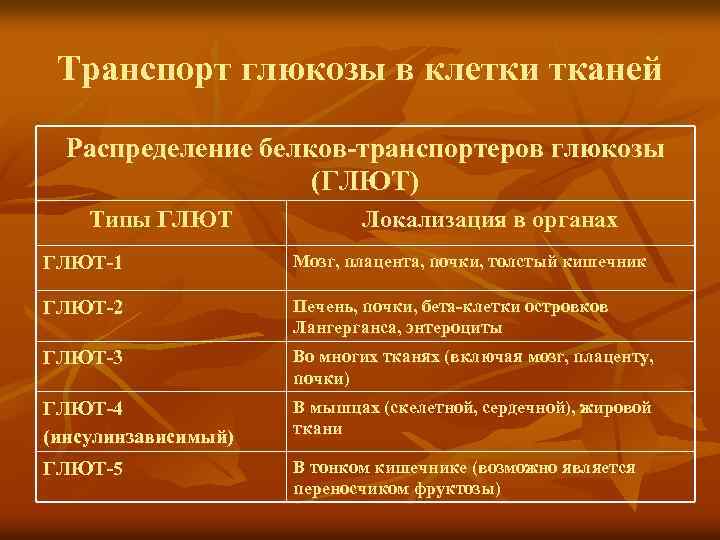 Транспорт глюкозы в клетки тканей

Распределение белков-транспортеров глюкозы (ГЛЮТ)

| Типы ГЛЮТ | Локализация в органах |
|---|---|
| ГЛЮТ-1 | Мозг, плацента, почки, толстый кишечник |
| ГЛЮТ-2 | Печень, почки, бета-клетки островков Лангерганса, энтероциты |
| ГЛЮТ-3 | Во многих тканях (включая мозг, плаценту, почки) |
| ГЛЮТ-4 (инсулинзависимый) | В мышцах (скелетной, сердечной), жировой ткани |
| ГЛЮТ-5 | В тонком кишечнике (возможно является переносчиком фруктозы) |